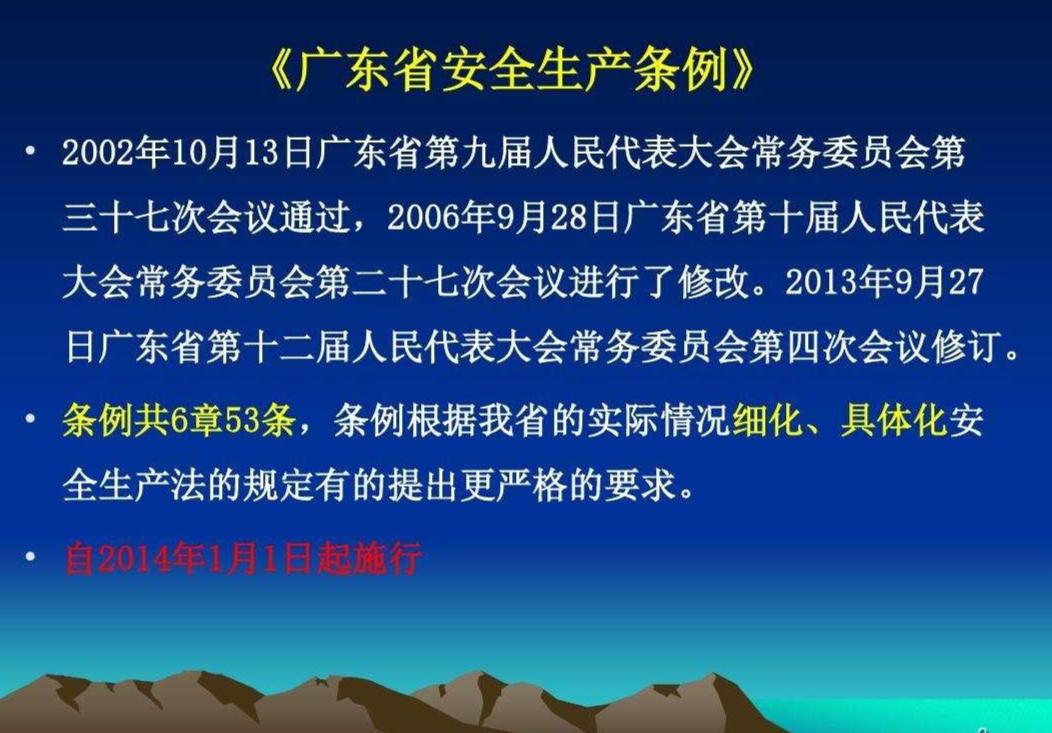 《广东省安全生产条例》

• 2002年10月13日广东省第九届人民代表大会常务委员会第三十七次会议通过，2006年9月28日广东省第十届人民代表大会常务委员会第二十七次会议进行了修改。2013年9月27日广东省第十二届人民代表大会常务委员会第四次会议修订。

• 条例共6章53条，条例根据我省的实际情况细化、具体化安全生产法的规定有的提出更严格的要求。

• 自2014年1月1日起施行